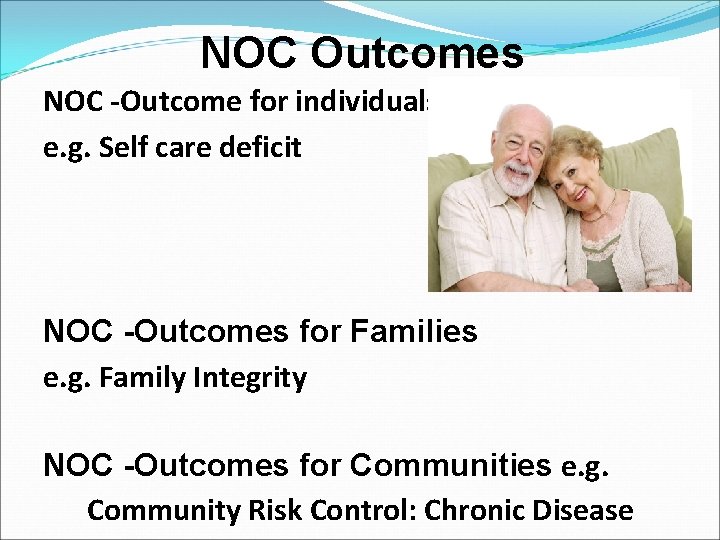 NOC Outcomes

NOC -Outcome for individuals
e.g. Self care deficit

NOC -Outcomes for Families
e.g. Family Integrity

NOC -Outcomes for Communities e.g.
Community Risk Control: Chronic Disease